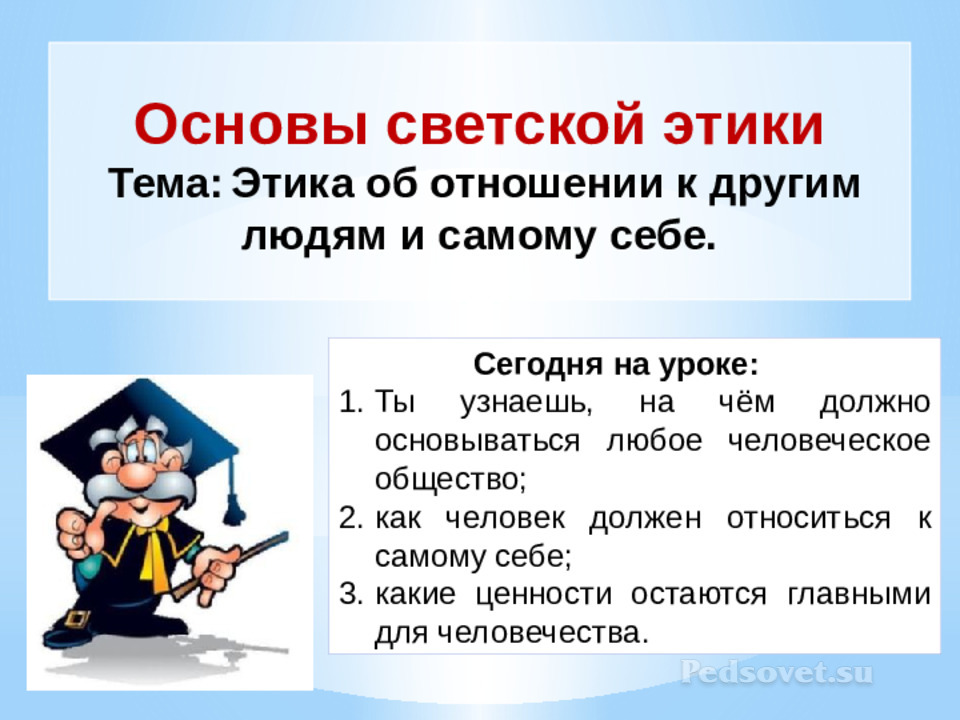 Основы светской этики
Тема: Этика об отношении к другим людям и самому себе.

Сегодня на уроке:
1. Ты узнаешь, на чём должно основываться любое человеческое общество;
2. как человек должен относиться к самому себе;
3. какие ценности остаются главными для человечества.

Pedsovet.su